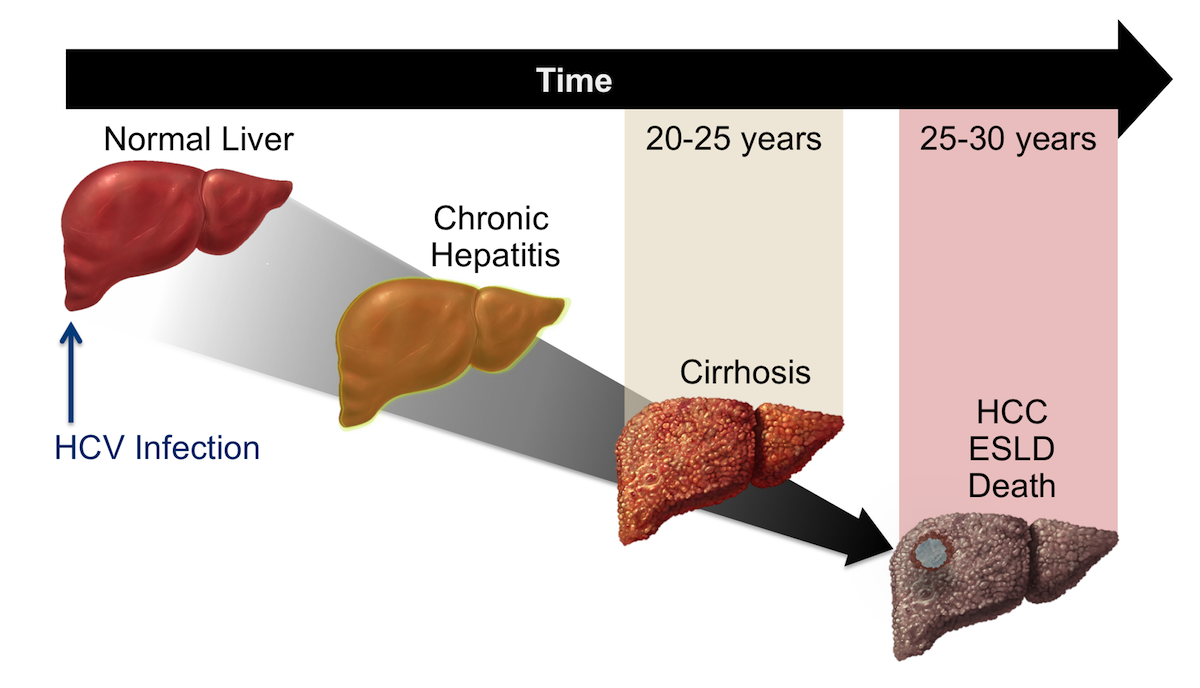 Time

Normal Liver

20-25 years

25-30 years

Chronic Hepatitis

Cirrhosis

HCV Infection

HCC
ESLD
Death